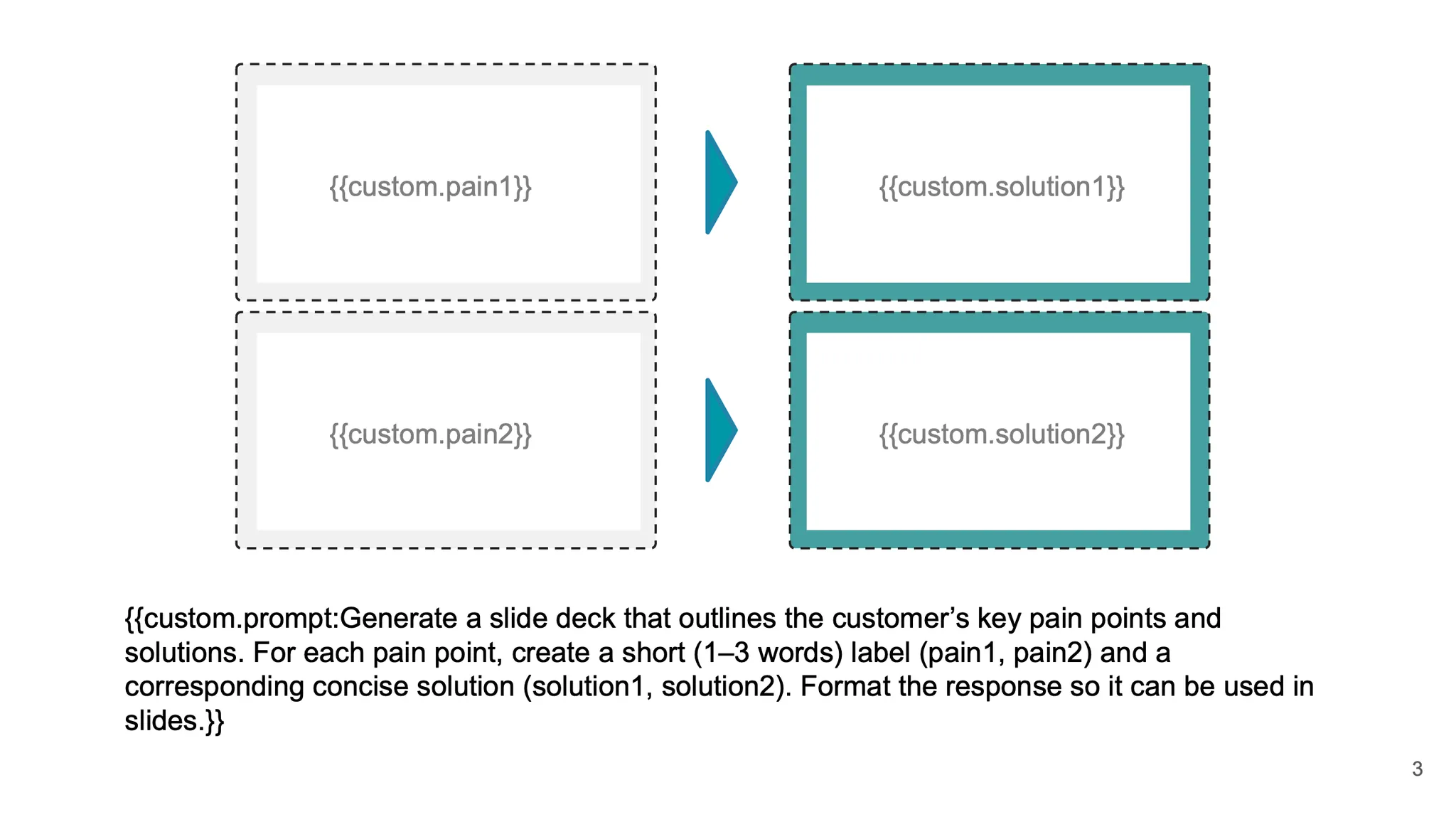 {{custom.pain1}}

{{custom.solution1}}

{{custom.pain2}}

{{custom.solution2}}

{{custom.prompt:Generate a slide deck that outlines the customer’s key pain points and solutions. For each pain point, create a short (1–3 words) label (pain1, pain2) and a corresponding concise solution (solution1, solution2). Format the response so it can be used in slides.}}

3